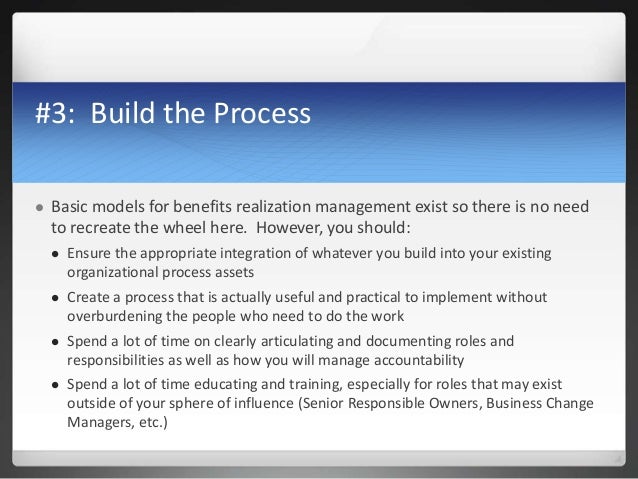 #3: Build the Process

- Basic models for benefits realization management exist so there is no need to recreate the wheel here. However, you should:
  - Ensure the appropriate integration of whatever you build into your existing organizational process assets
  - Create a process that is actually useful and practical to implement without overburdening the people who need to do the work
  - Spend a lot of time on clearly articulating and documenting roles and responsibilities as well as how you will manage accountability
  - Spend a lot of time educating and training, especially for roles that may exist outside of your sphere of influence (Senior Responsible Owners, Business Change Managers, etc.)